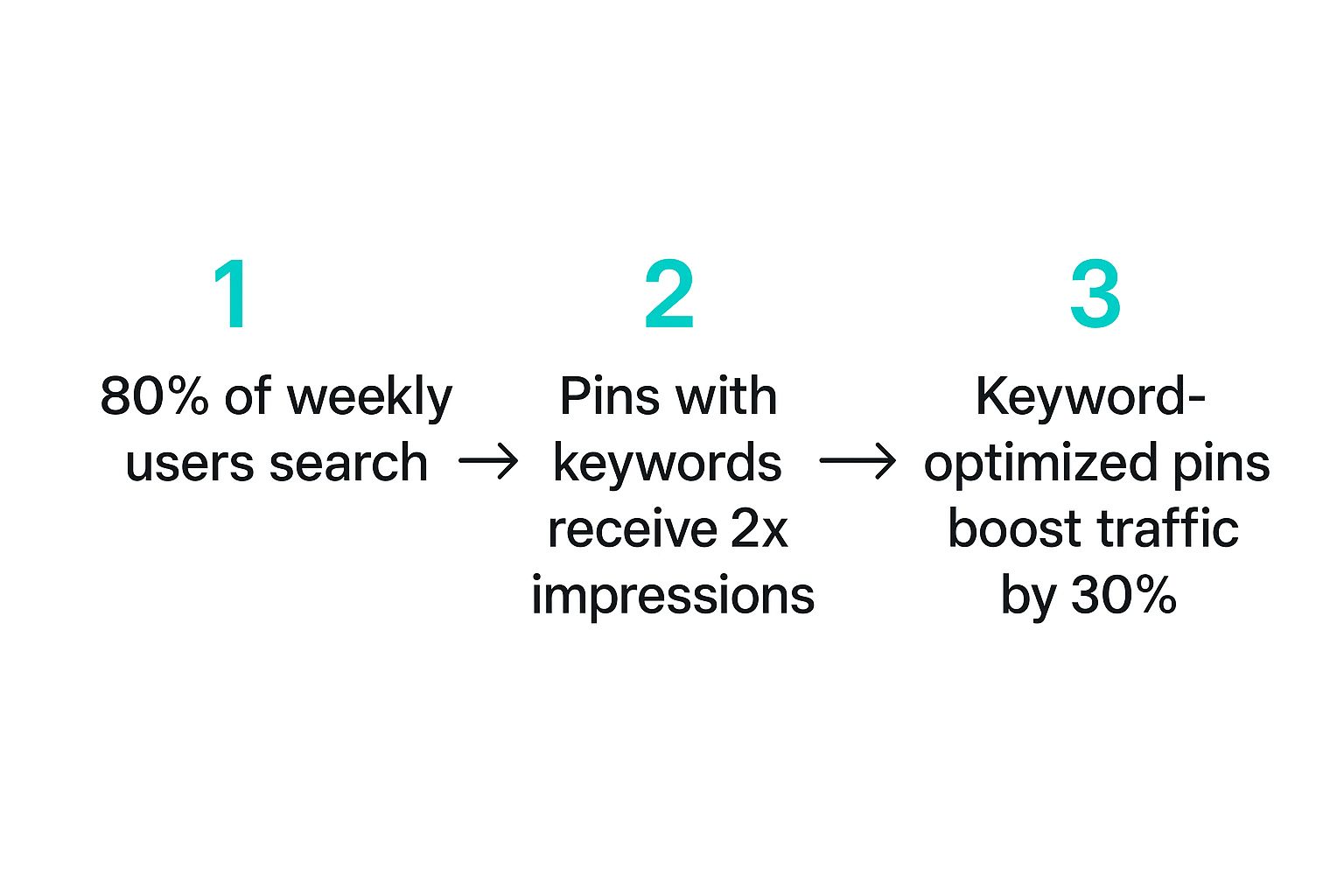 1

80% of weekly users search

→

2

Pins with keywords receive 2x impressions

→

3

Keyword-optimized pins boost traffic by 30%